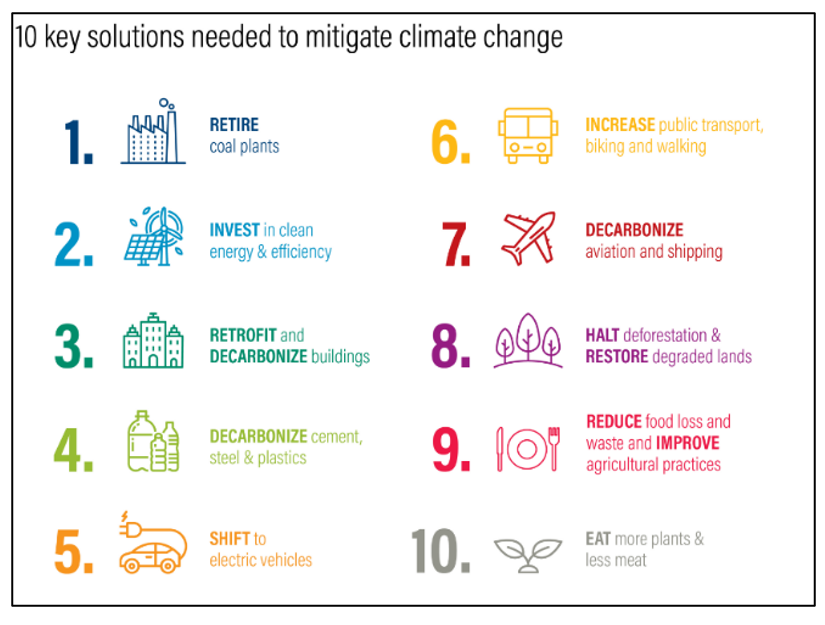 10 key solutions needed to mitigate climate change

1. RETIRE coal plants

2. INVEST in clean energy & efficiency

3. RETROFIT and DECARBONIZE buildings

4. DECARBONIZE cement, steel & plastics

5. SHIFT to electric vehicles

6. INCREASE public transport, biking and walking

7. DECARBONIZE aviation and shipping

8. HALT deforestation & RESTORE degraded lands

9. REDUCE food loss and waste and IMPROVE agricultural practices

10. EAT more plants & less meat